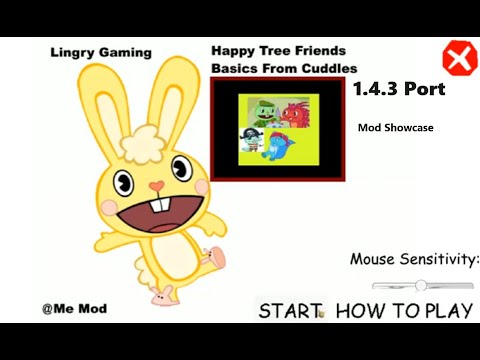 Lingry Gaming

Happy Tree Friends Basics From Cuddles

1.4.3 Port

Mod Showcase

Mouse Sensitivity:

@Me Mod

START HOW TO PLAY